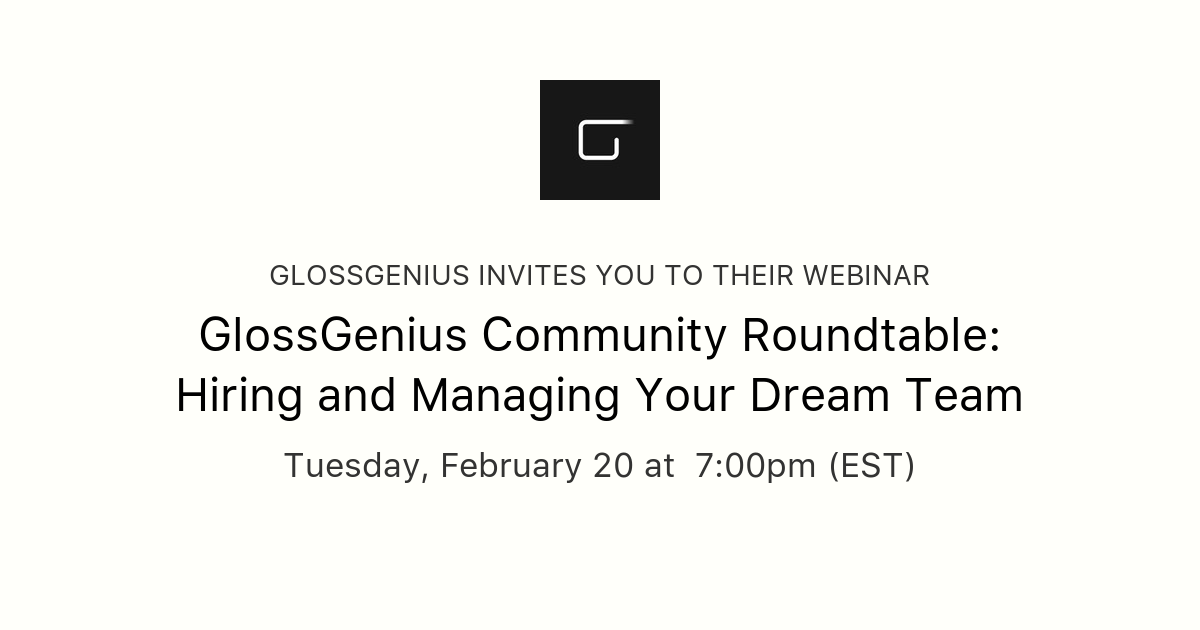 GLOSSGENIUS INVITES YOU TO THEIR WEBINAR

GlossGenius Community Roundtable: Hiring and Managing Your Dream Team

Tuesday, February 20 at 7:00pm (EST)